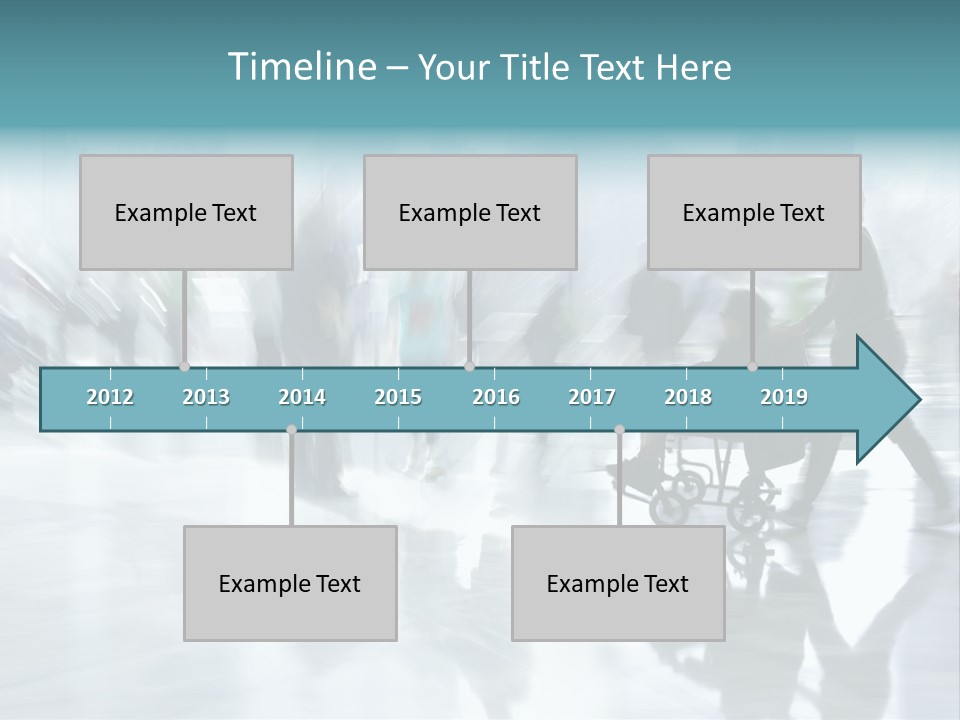 Timeline – Your Title Text Here

Example Text

Example Text

Example Text

2012 2013 2014 2015 2016 2017 2018 2019

Example Text

Example Text